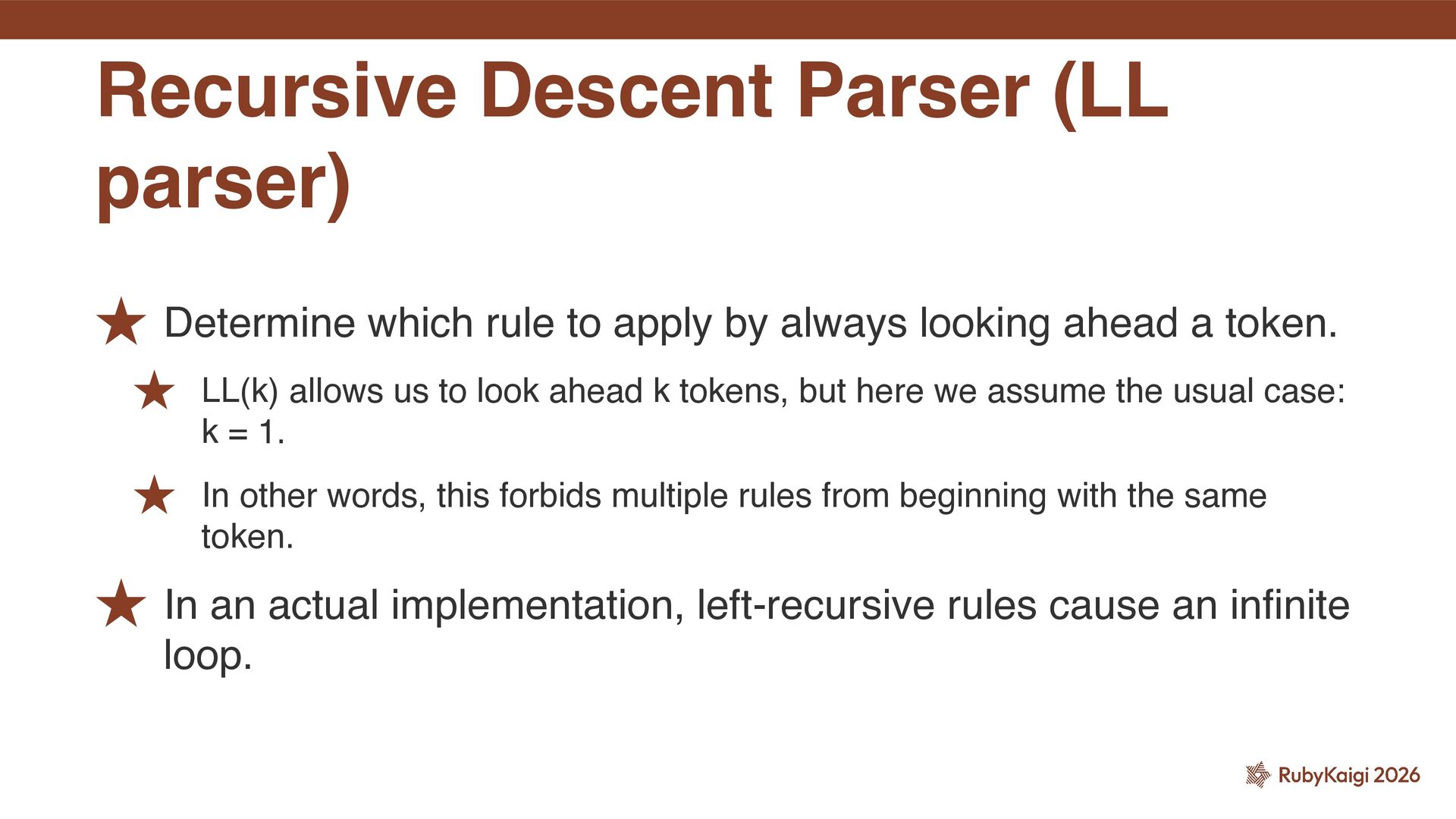 Recursive Descent Parser (LL parser)

★ Determine which rule to apply by always looking ahead a token.

★ LL(k) allows us to look ahead k tokens, but here we assume the usual case: k = 1.

★ In other words, this forbids multiple rules from beginning with the same token.

★ In an actual implementation, left-recursive rules cause an infinite loop.

RubyKaigi 2026